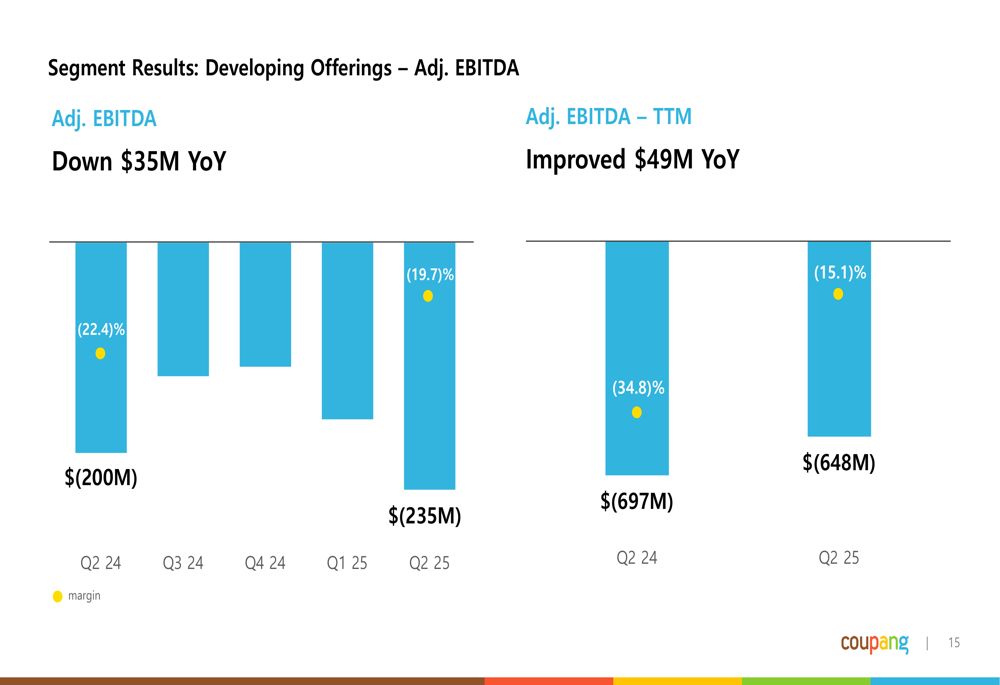 Segment Results: Developing Offerings – Adj. EBITDA

Adj. EBITDA

Down $35M YoY

(22.4)%

(19.7)%

$(200M)

$(235M)

Q2 24 Q3 24 Q4 24 Q1 25 Q2 25

margin

Adj. EBITDA – TTM

Improved $49M YoY

(34.8)%

(15.1)%

$(697M)

$(648M)

Q2 24 Q2 25

coupang | 15